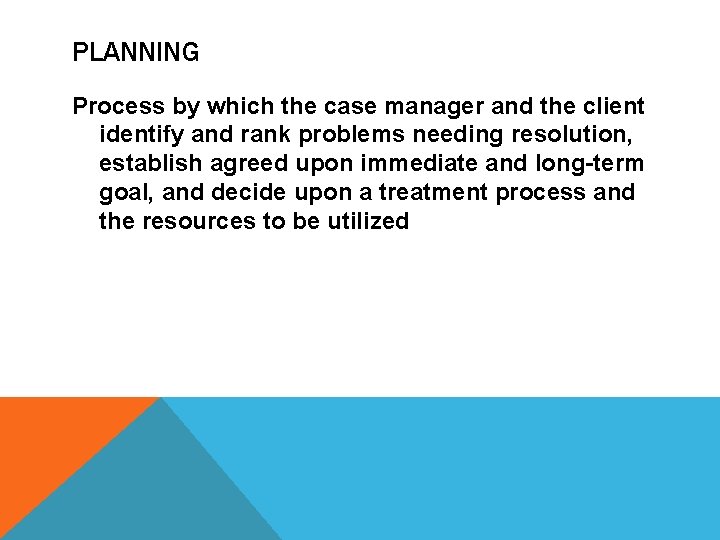 PLANNING

Process by which the case manager and the client identify and rank problems needing resolution, establish agreed upon immediate and long-term goal, and decide upon a treatment process and the resources to be utilized